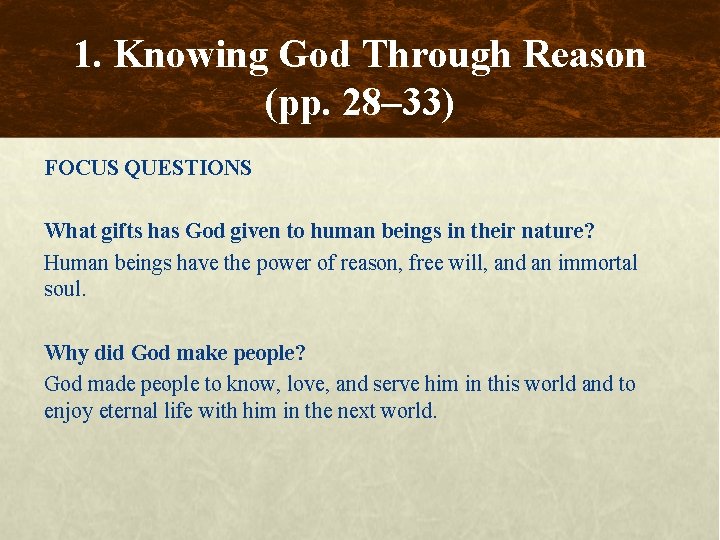 1. Knowing God Through Reason (pp. 28–33)

FOCUS QUESTIONS

What gifts has God given to human beings in their nature?

Human beings have the power of reason, free will, and an immortal soul.

Why did God make people?

God made people to know, love, and serve him in this world and to enjoy eternal life with him in the next world.